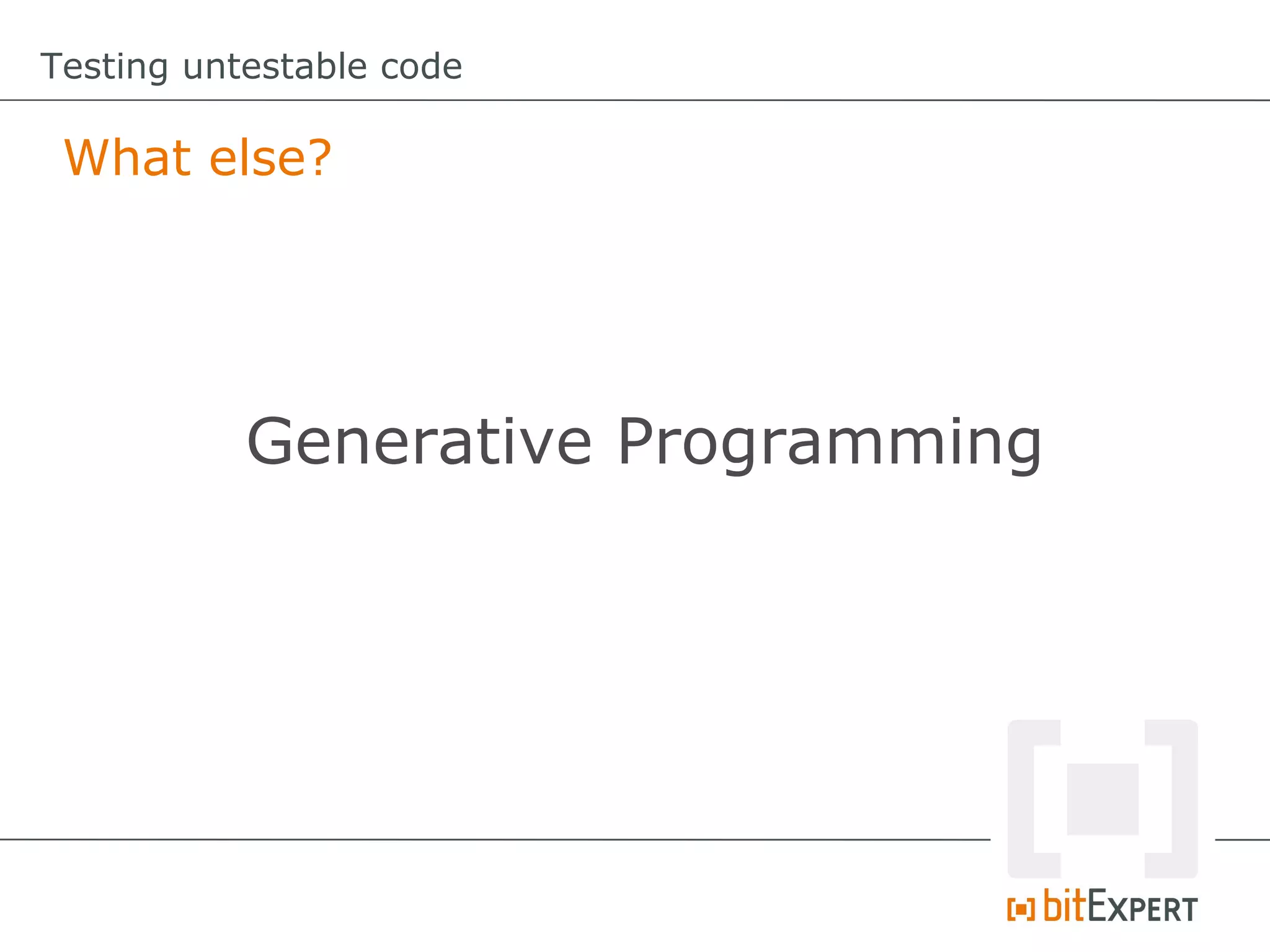 Testing untestable code

What else?

Generative Programming

bitEXPERT